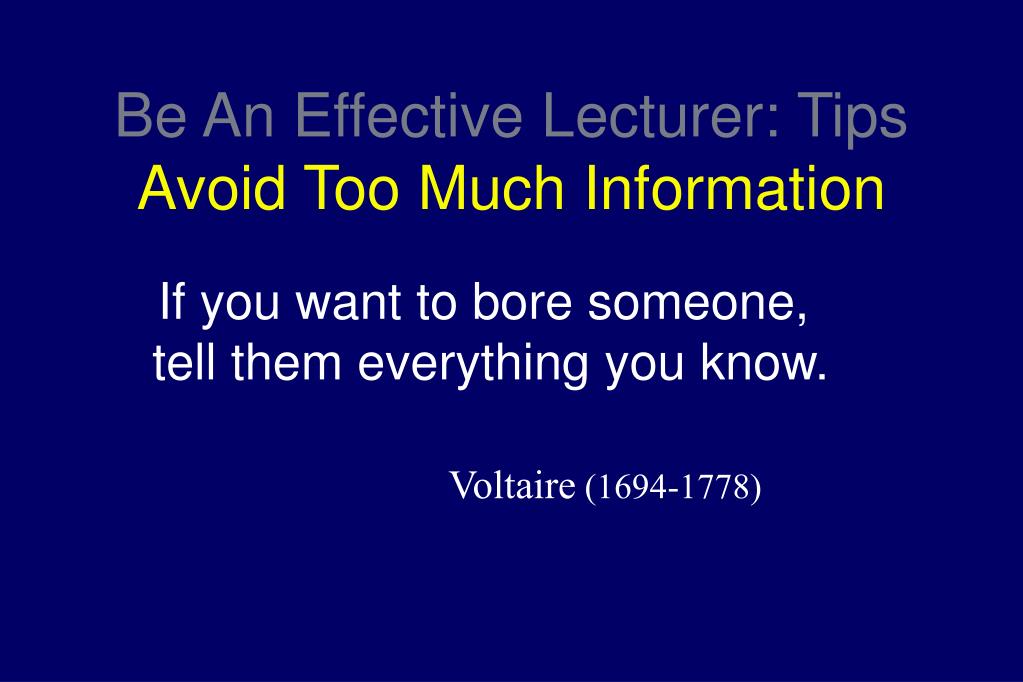 Be An Effective Lecturer: Tips
Avoid Too Much Information

If you want to bore someone, tell them everything you know.

Voltaire (1694-1778)